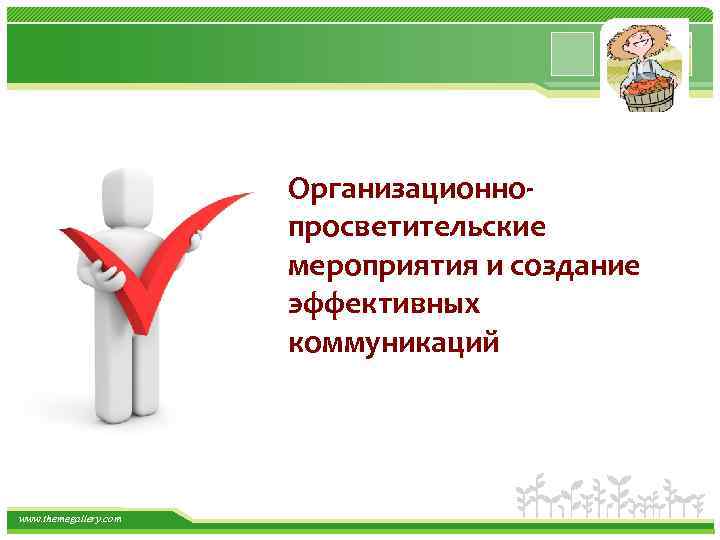 Организационно-просветительские мероприятия и создание эффективных коммуникаций

www.themegallery.com